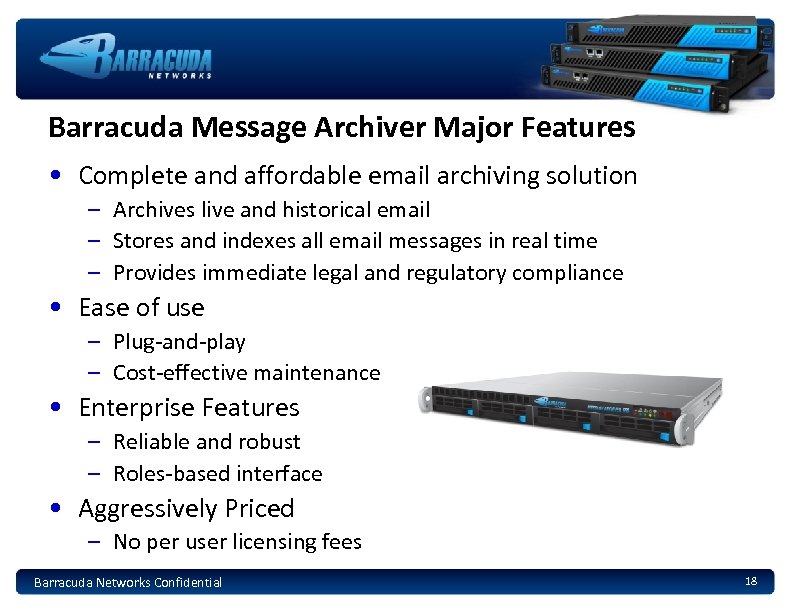 BARRACUDA NETWORKS

Barracuda Message Archiver Major Features

• Complete and affordable email archiving solution
– Archives live and historical email
– Stores and indexes all email messages in real time
– Provides immediate legal and regulatory compliance
• Ease of use
– Plug-and-play
– Cost-effective maintenance
• Enterprise Features
– Reliable and robust
– Roles-based interface
• Aggressively Priced
– No per user licensing fees

Barracuda Networks Confidential

18